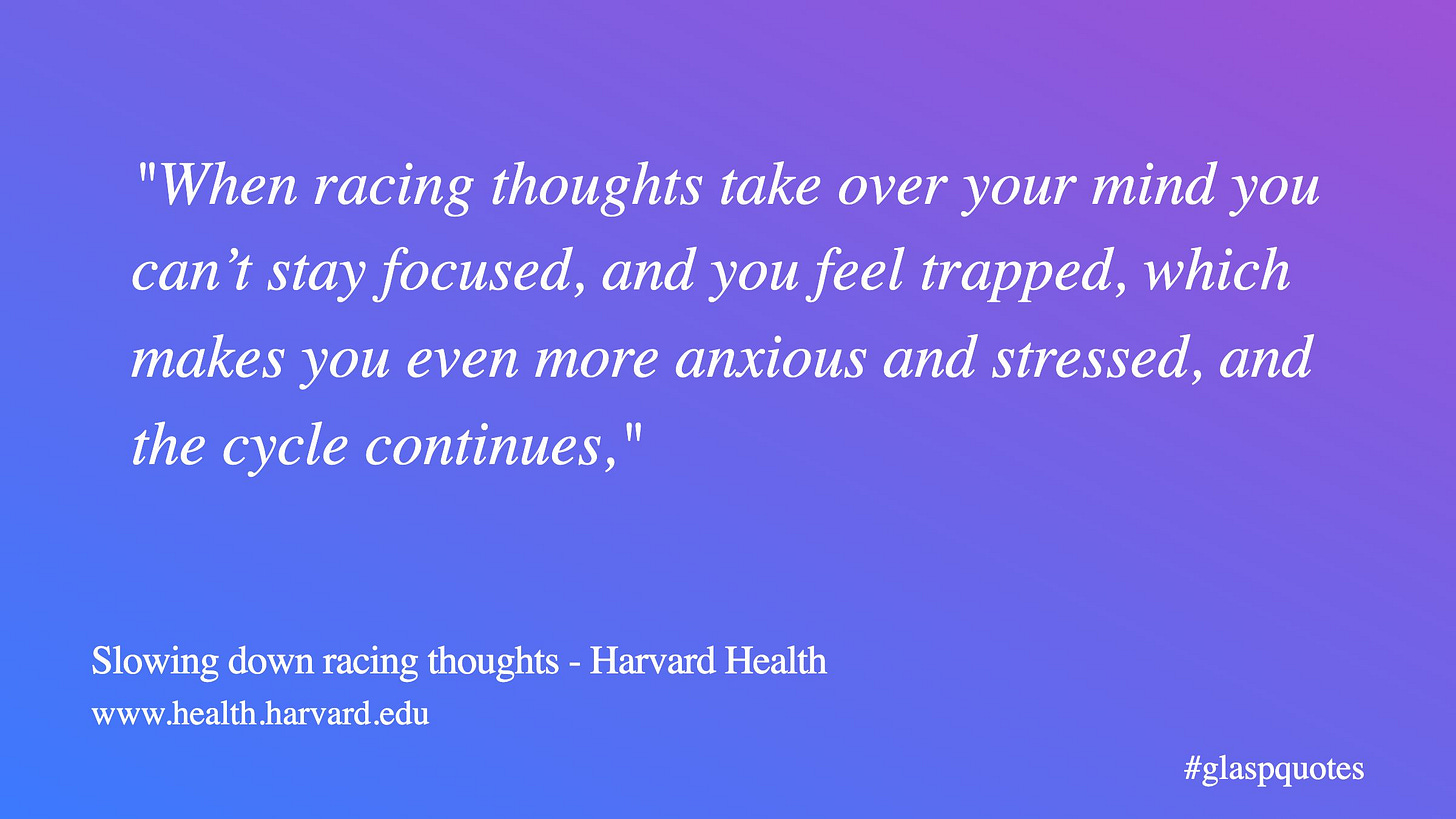 "When racing thoughts take over your mind you can’t stay focused, and you feel trapped, which makes you even more anxious and stressed, and the cycle continues,"

Slowing down racing thoughts - Harvard Health
www.health.harvard.edu

#glaspquotes